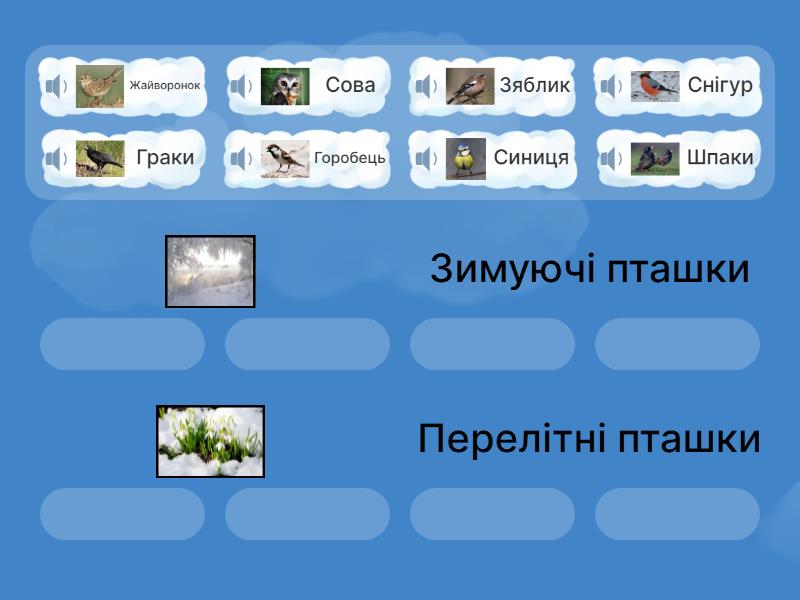 Жайворонок
Сова
Зяблик
Снігур
Граки
Горобець
Синиця
Шпаки

Зимуючі пташки

Перелітні пташки